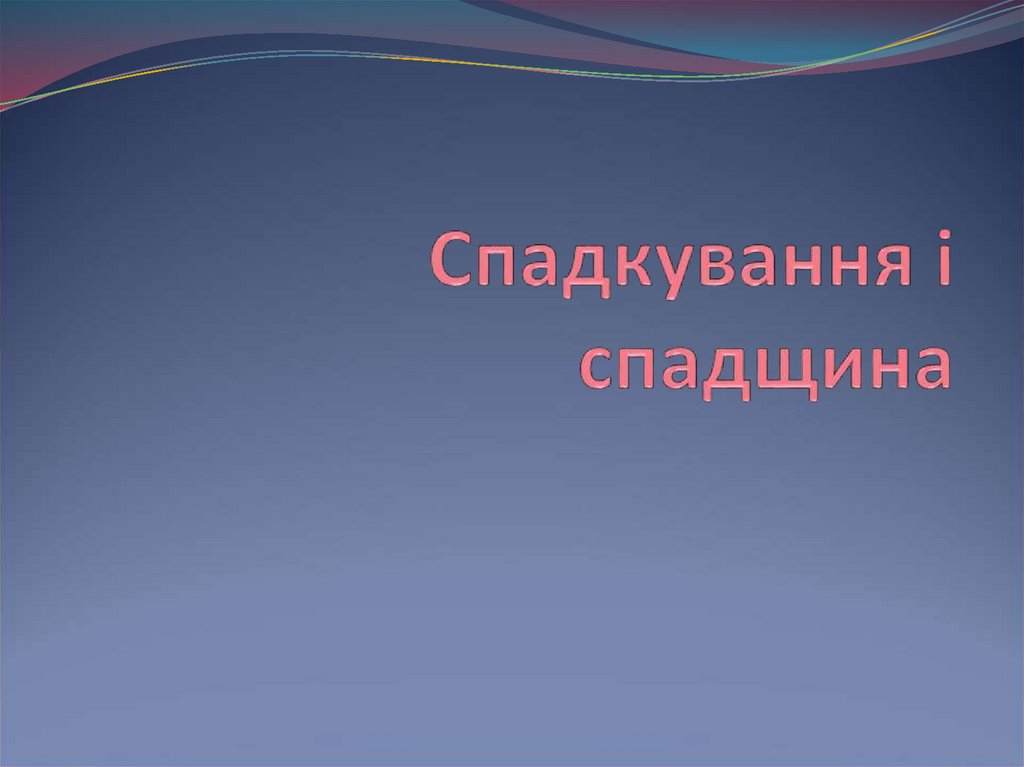 Спадкування і спадщина